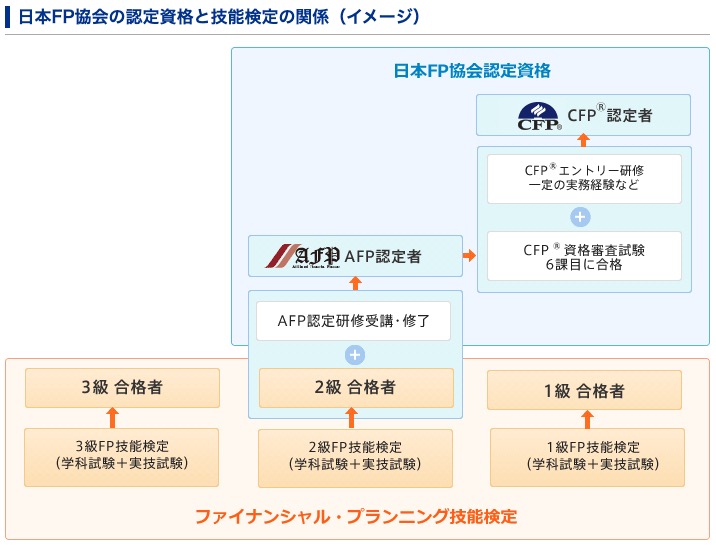 日本FP協会の認定資格と技能検定の関係（イメージ）

日本FP協会認定資格

CFP® CFP®認定者

CFP®エントリー研修
一定の実務経験など

+

CFP®資格審査試験
6課目に合格

AFP AFP認定者

AFP認定研修受講・修了

+

3級 合格者

2級 合格者

1級 合格者

3級FP技能検定
（学科試験＋実技試験）

2級FP技能検定
（学科試験＋実技試験）

1級FP技能検定
（学科試験＋実技試験）

ファイナンシャル・プランニング技能検定